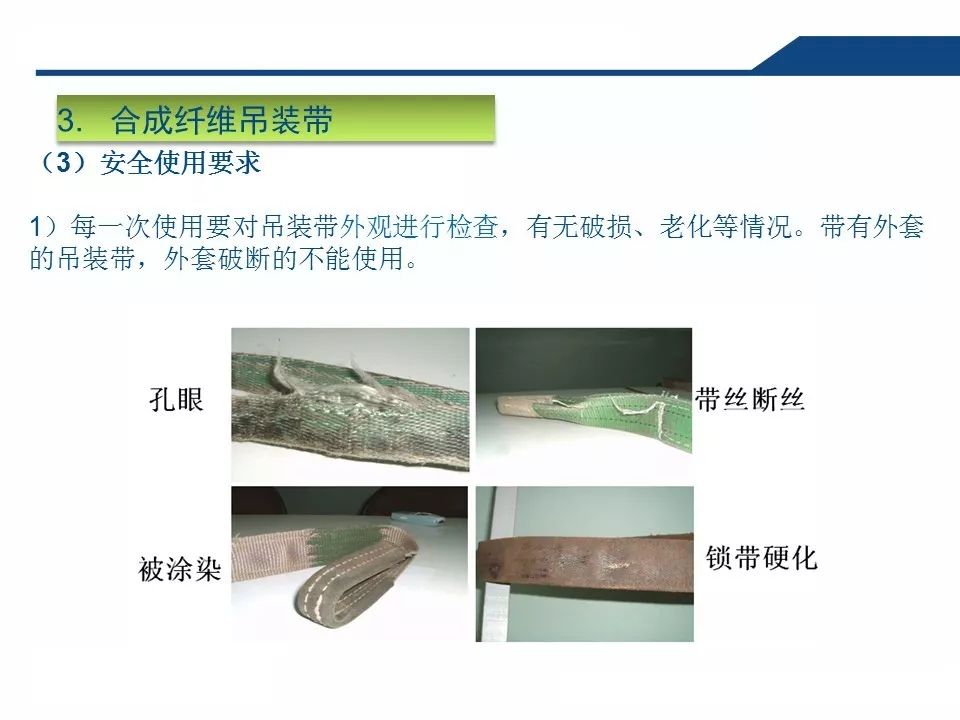 3. 合成纤维吊装带

（3）安全使用要求

1）每一次使用要对吊装带外观进行检查，有无破损、老化等情况。带有外套的吊装带，外套破断的不能使用。

孔眼

带丝断丝

被涂染

锁带硬化